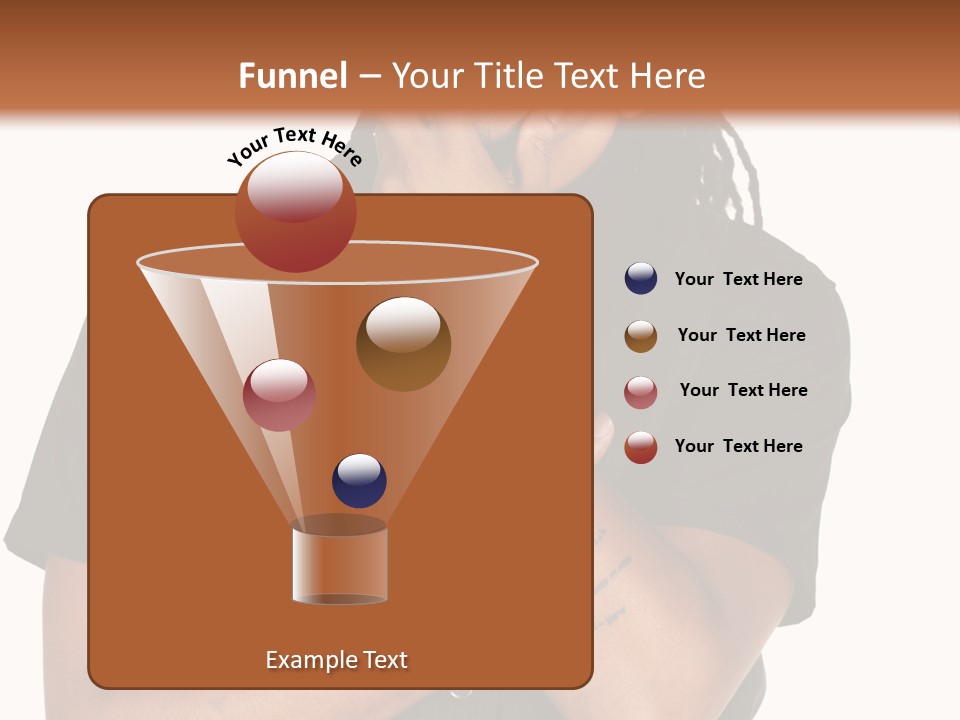 Funnel – Your Title Text Here

Your Text Here

Your Text Here

Your Text Here

Your Text Here

Your Text Here

Example Text